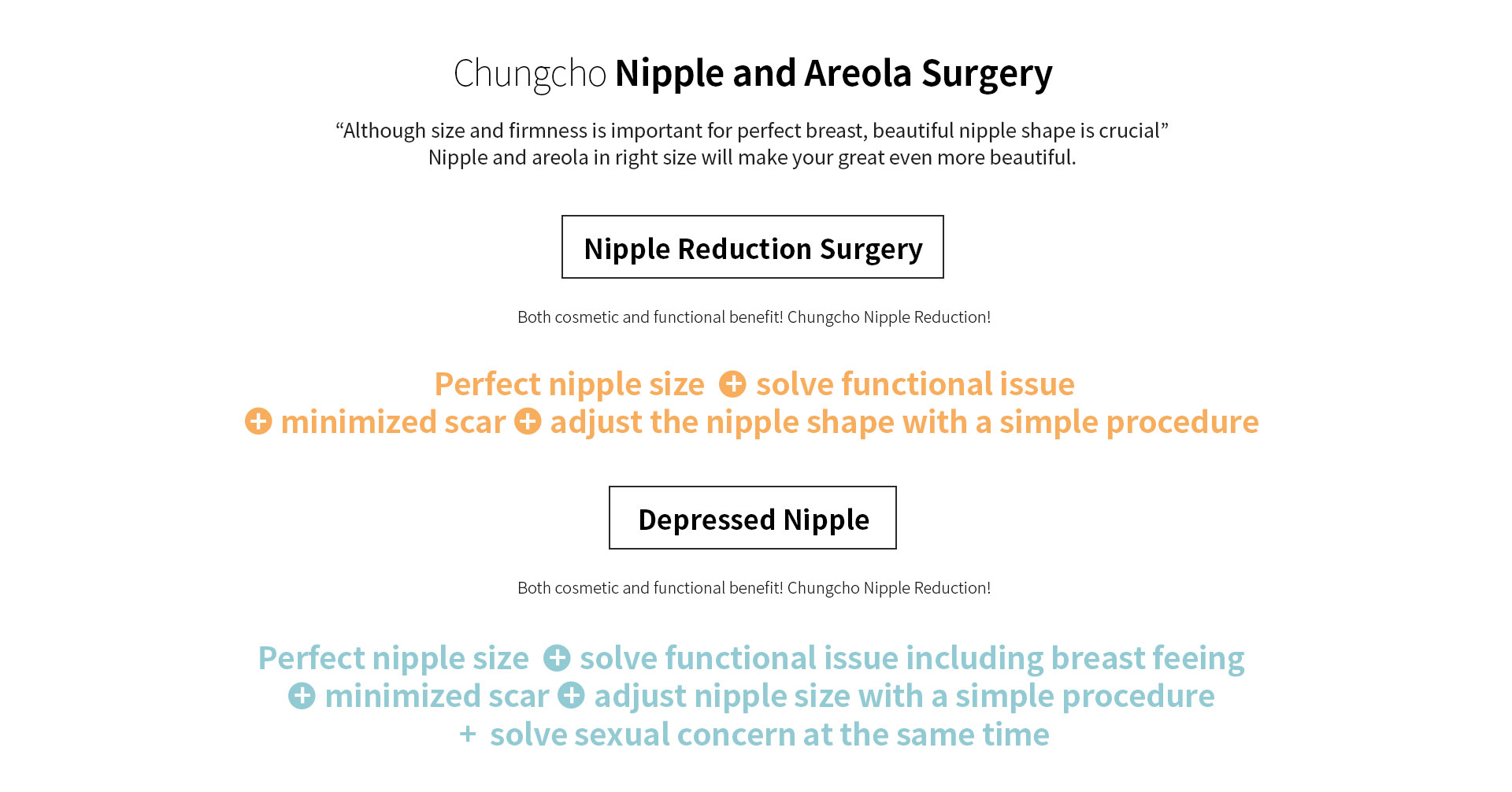 Chungcho Nipple and Areola Surgery

“Although size and firmness is important for perfect breast, beautiful nipple shape is crucial”
Nipple and areola in right size will make your great even more beautiful.

Nipple Reduction Surgery

Both cosmetic and functional benefit! Chungcho Nipple Reduction!

Perfect nipple size + solve functional issue
+ minimized scar + adjust the nipple shape with a simple procedure

Depressed Nipple

Both cosmetic and functional benefit! Chungcho Nipple Reduction!

Perfect nipple size + solve functional issue including breast feeing
+ minimized scar + adjust nipple size with a simple procedure
+ solve sexual concern at the same time